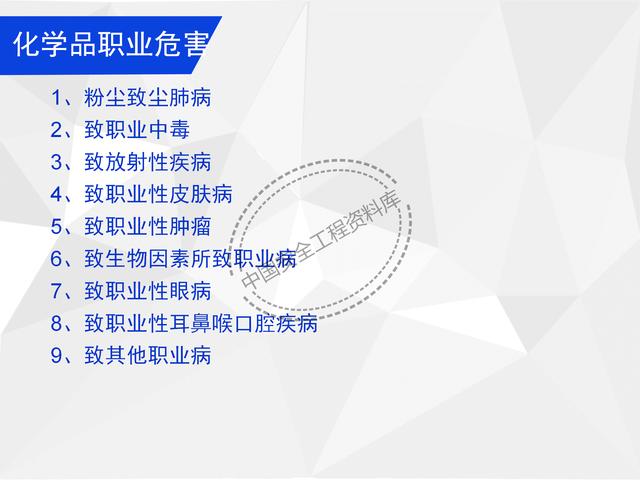 化学品职业危害

1、粉尘致尘肺病
2、致职业中毒
3、致放射性疾病
4、致职业性皮肤病
5、致职业性肿瘤
6、致生物因素所致职业病
7、致职业性眼病
8、致职业性耳鼻喉口腔疾病
9、致其他职业病

中国安全工程资料库